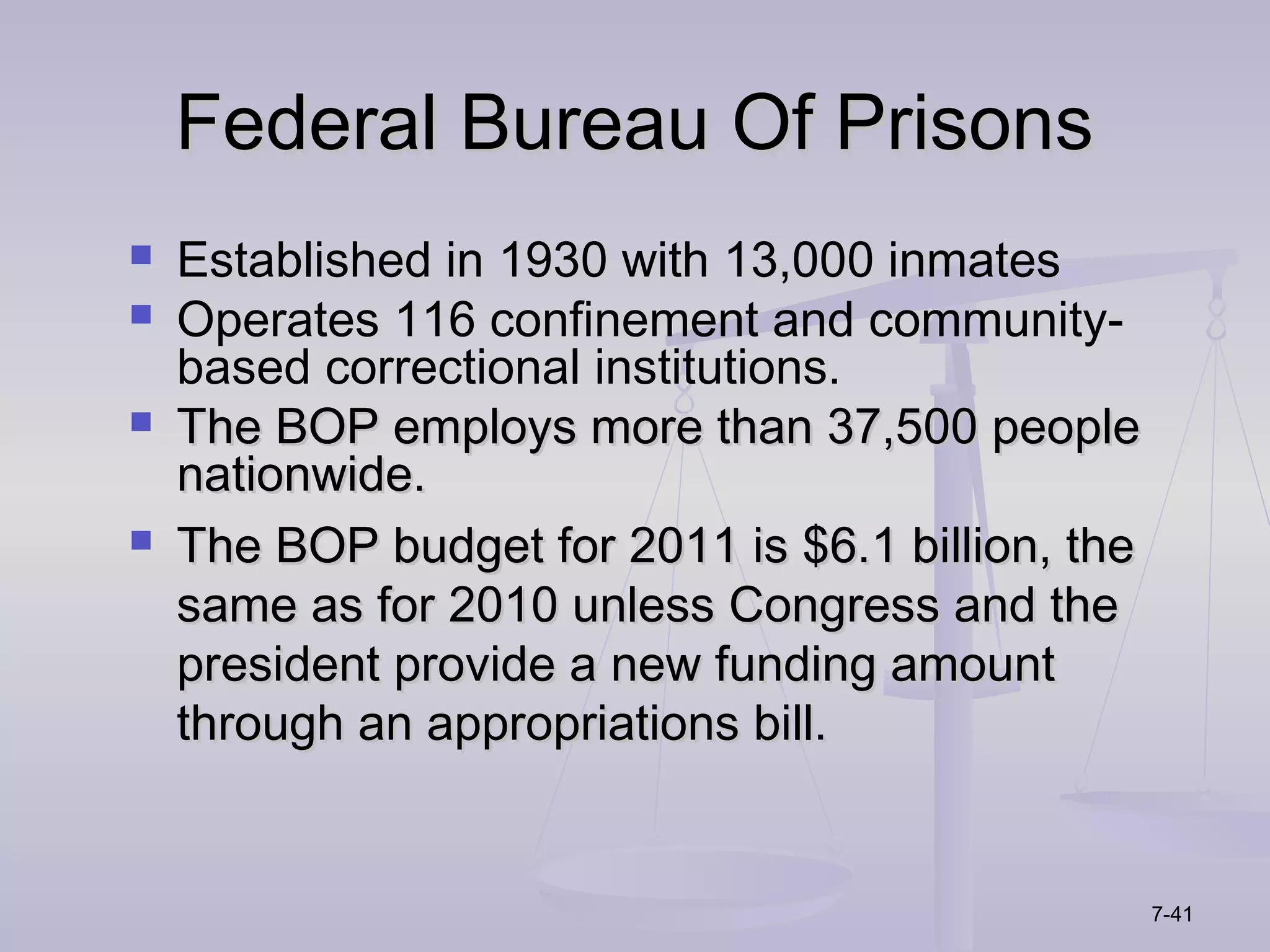 Federal Bureau Of Prisons

- Established in 1930 with 13,000 inmates
- Operates 116 confinement and community-based correctional institutions.
- The BOP employs more than 37,500 people nationwide.
- The BOP budget for 2011 is \$6.1 billion, the same as for 2010 unless Congress and the president provide a new funding amount through an appropriations bill.

7-41